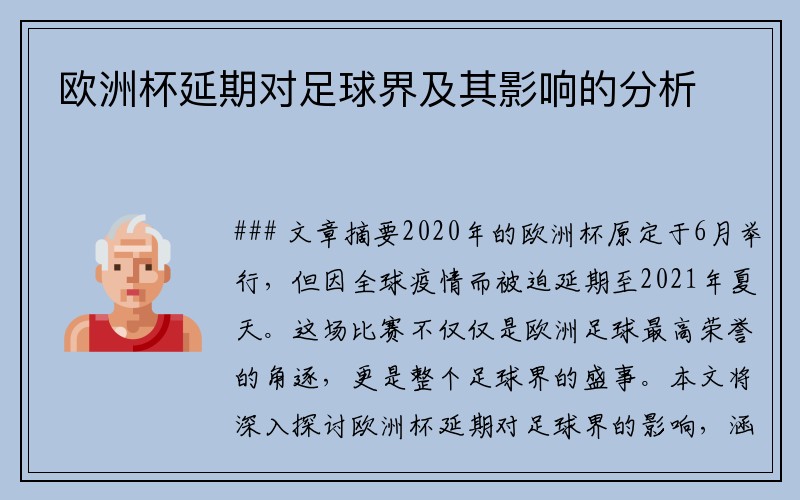 欧洲杯延期对足球界及其影响的分析

### 文章摘要2020年的欧洲杯原定于6月举行，但因全球疫情而被迫延期至2021年夏天。这场比赛不仅仅是欧洲足球最高荣誉的角逐，更是整个足球界的盛事。本文将深入探讨欧洲杯延期对足球界的影响，涵